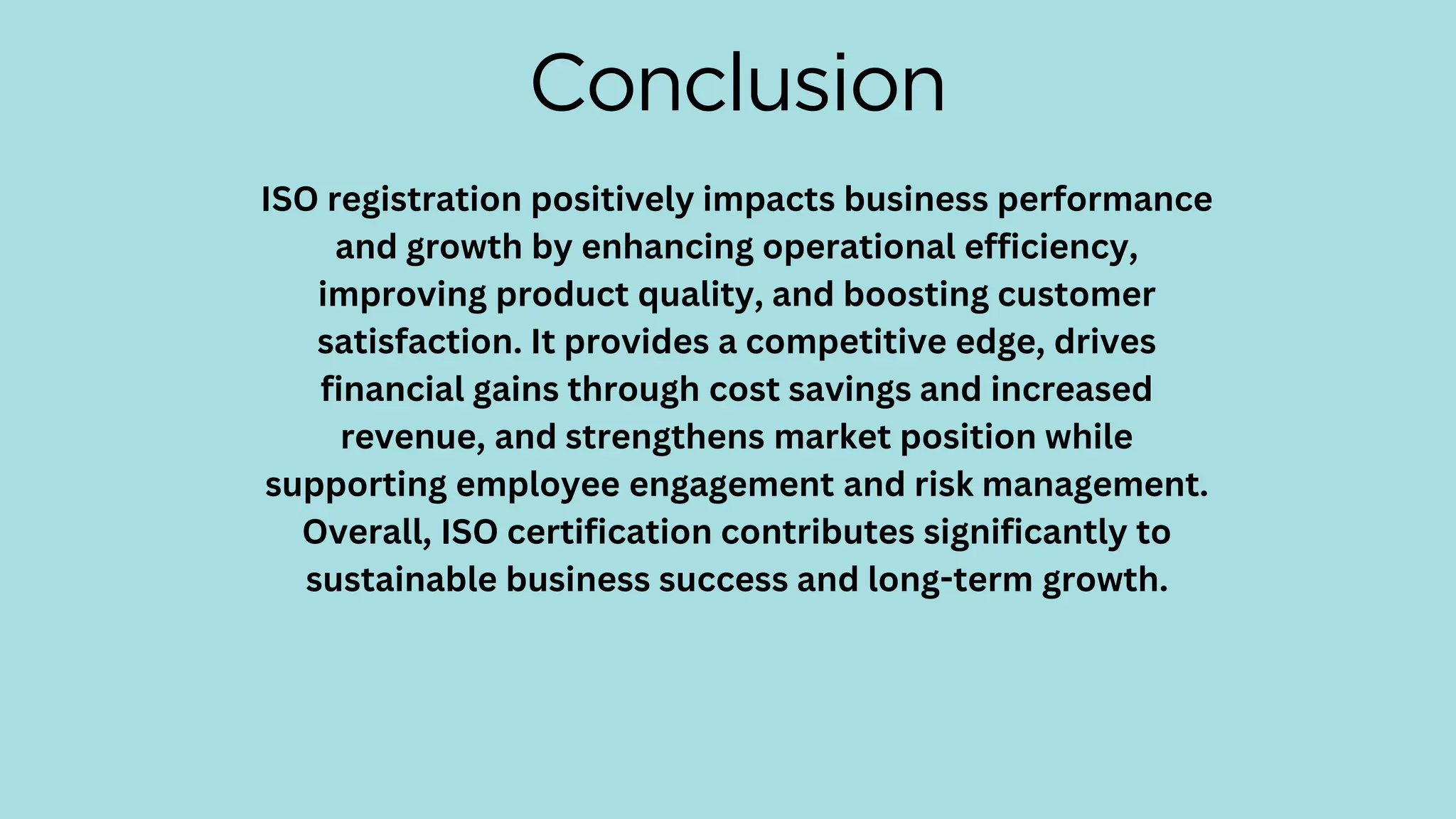 Conclusion

ISO registration positively impacts business performance and growth by enhancing operational efficiency, improving product quality, and boosting customer satisfaction. It provides a competitive edge, drives financial gains through cost savings and increased revenue, and strengthens market position while supporting employee engagement and risk management. Overall, ISO certification contributes significantly to sustainable business success and long-term growth.